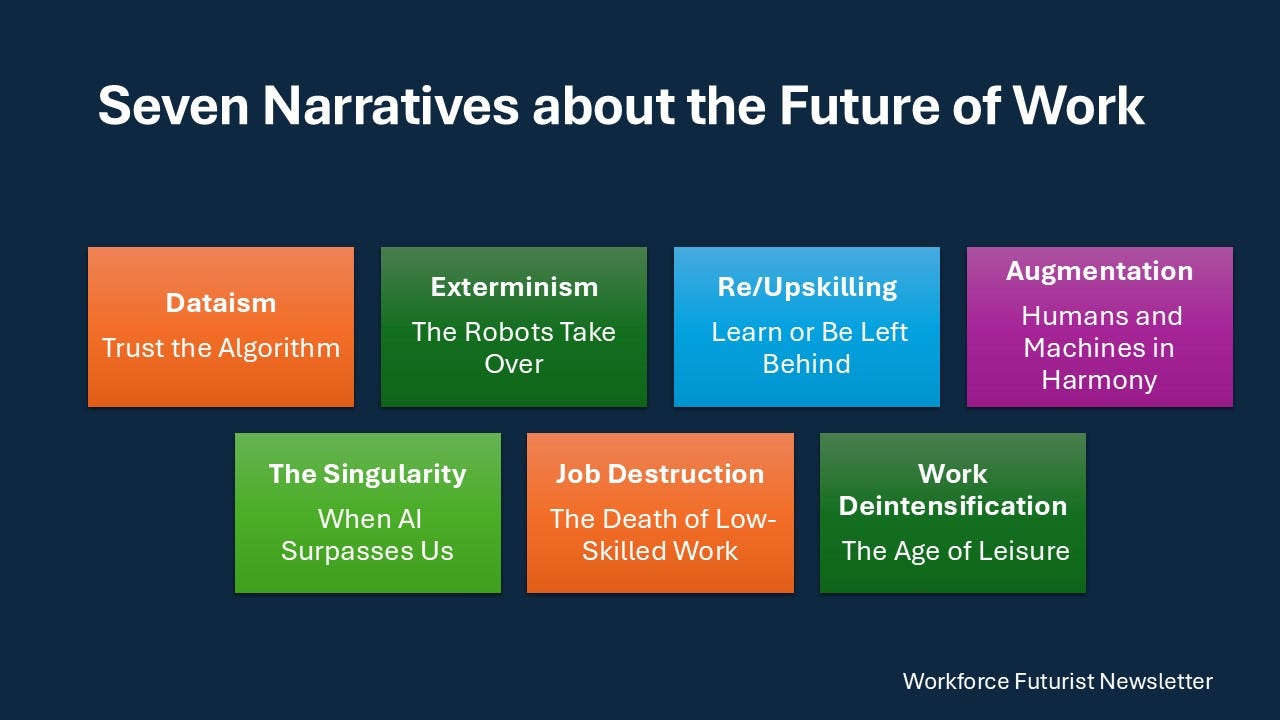 Seven Narratives about the Future of Work

Dataism
Trust the Algorithm

Exterminism
The Robots Take Over

Re/Upskilling
Learn or Be Left Behind

Augmentation
Humans and Machines in Harmony

The Singularity
When AI Surpasses Us

Job Destruction
The Death of Low-Skilled Work

Work Deintensification
The Age of Leisure

Workforce Futurist Newsletter